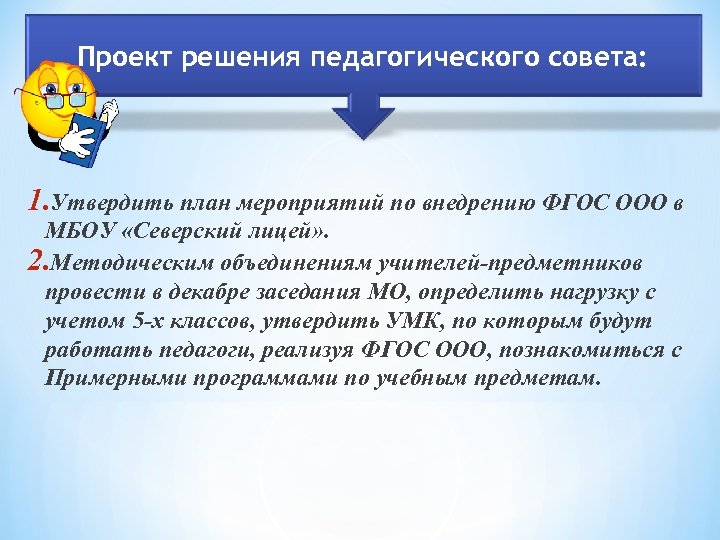 Проект решения педагогического совета:

1. Утвердить план мероприятий по внедрению ФГОС ООО в МБОУ «Северский лицей».

2. Методическим объединениям учителей-предметников провести в декабре заседания МО, определить нагрузку с учетом 5-х классов, утвердить УМК, по которым будут работать педагоги, реализуя ФГОС ООО, познакомиться с Примерными программами по учебным предметам.